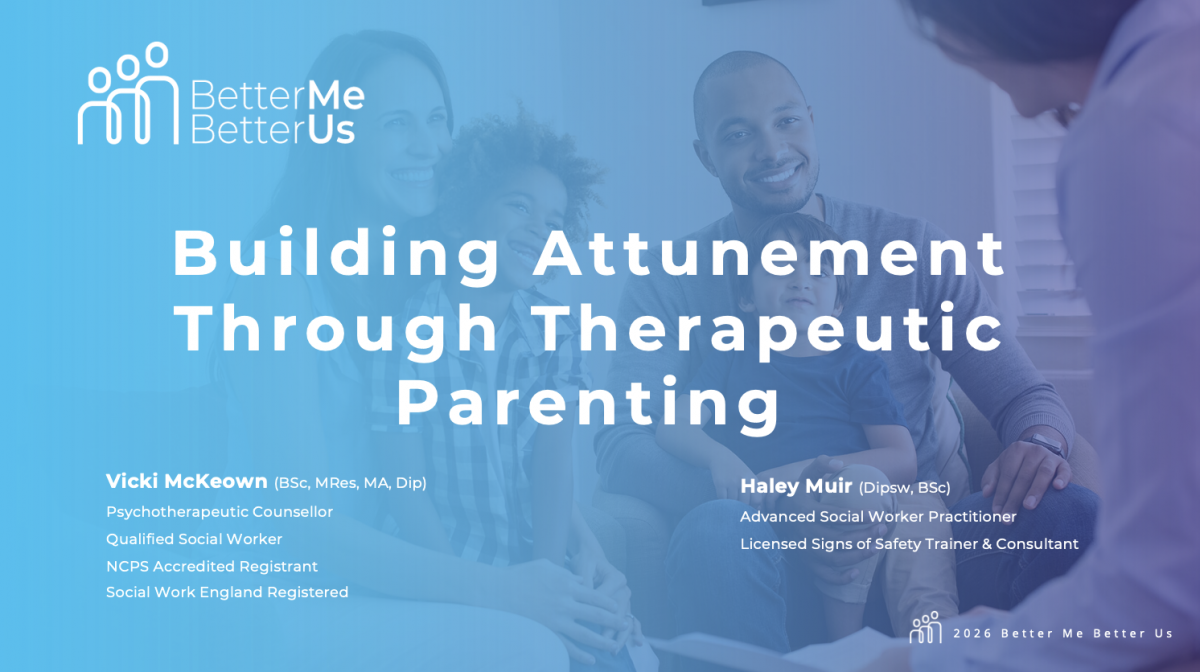 BetterMe
BetterUs

Building Attunement Through Therapeutic Parenting

Vicki McKeown (BSc, MRes, MA, Dip)
Psychotherapeutic Counsellor
Qualified Social Worker
NCPS Accredited Registrant
Social Work England Registered

Haley Muir (Dipsw, BSc)
Advanced Social Worker Practitioner
Licensed Signs of Safety Trainer & Consultant

2026 Better Me Better Us